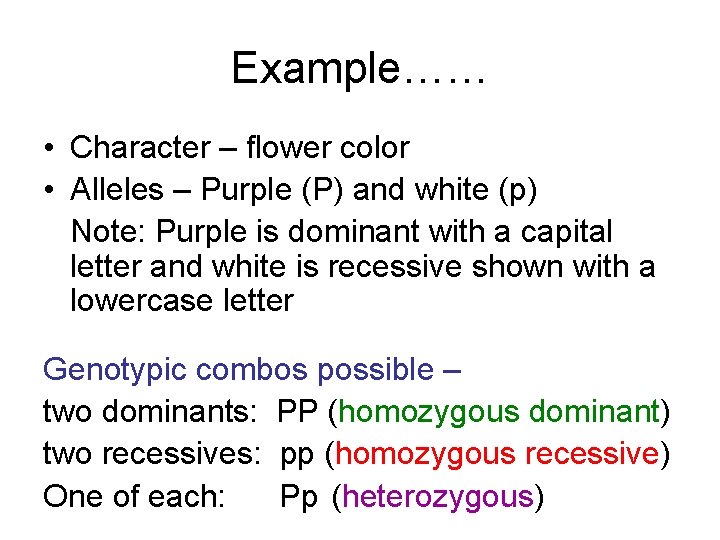 Example……

• Character – flower color
• Alleles – Purple (P) and white (p)
Note: Purple is dominant with a capital letter and white is recessive shown with a lowercase letter

Genotypic combos possible –
two dominants: PP (homozygous dominant)
two recessives: pp (homozygous recessive)
One of each: Pp (heterozygous)